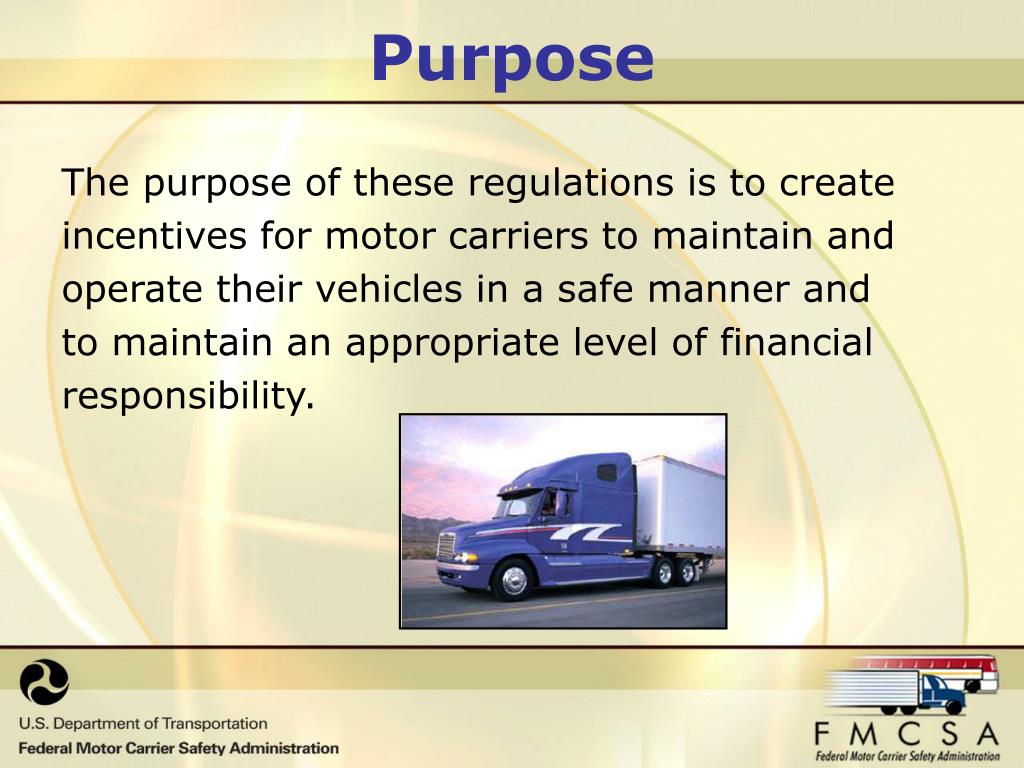 Purpose

The purpose of these regulations is to create incentives for motor carriers to maintain and operate their vehicles in a safe manner and to maintain an appropriate level of financial responsibility.

U.S. Department of Transportation
Federal Motor Carrier Safety Administration

FMCSA
Federal Motor Carrier Safety Administration